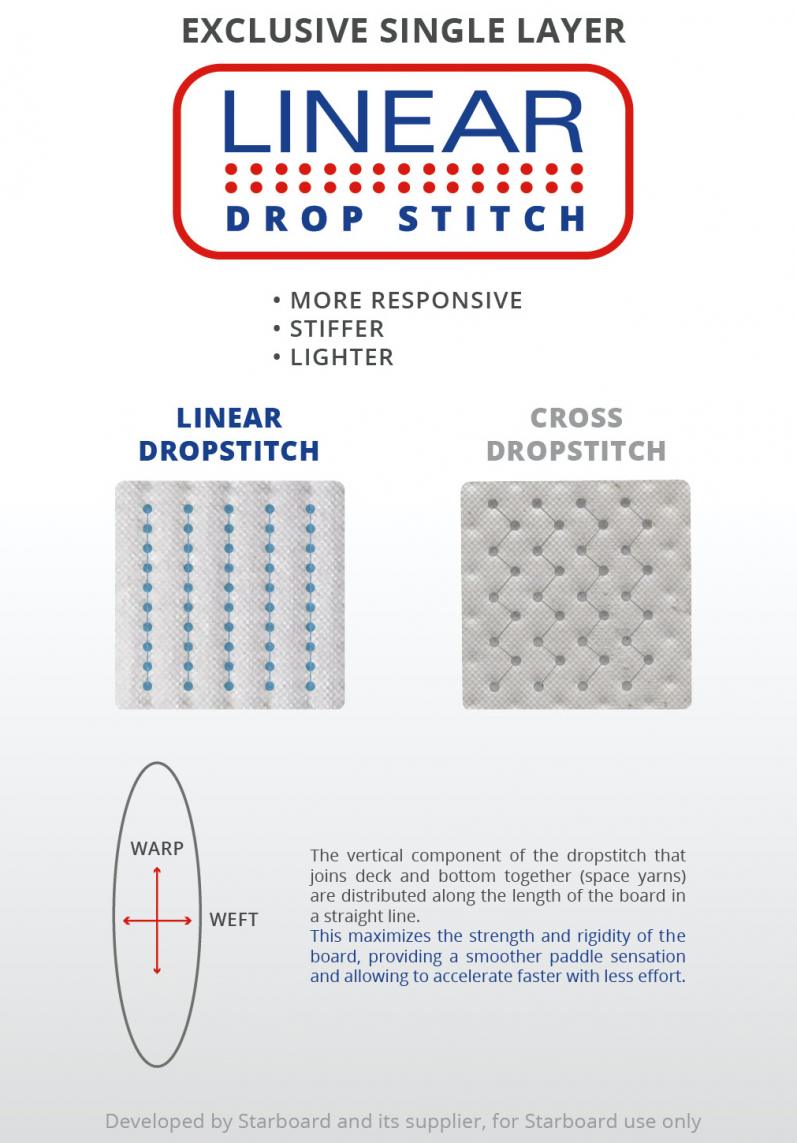 EXCLUSIVE SINGLE LAYER

LINEAR
DROP STITCH

• MORE RESPONSIVE
• STIFFER
• LIGHTER

LINEAR DROPSTITCH

CROSS DROPSTITCH

WARP

WEFT

The vertical component of the dropstitch that joins deck and bottom together (space yarns) are distributed along the length of the board in a straight line.
This maximizes the strength and rigidity of the board, providing a smoother paddle sensation and allowing to accelerate faster with less effort.

Developed by Starboard and its supplier, for Starboard use only